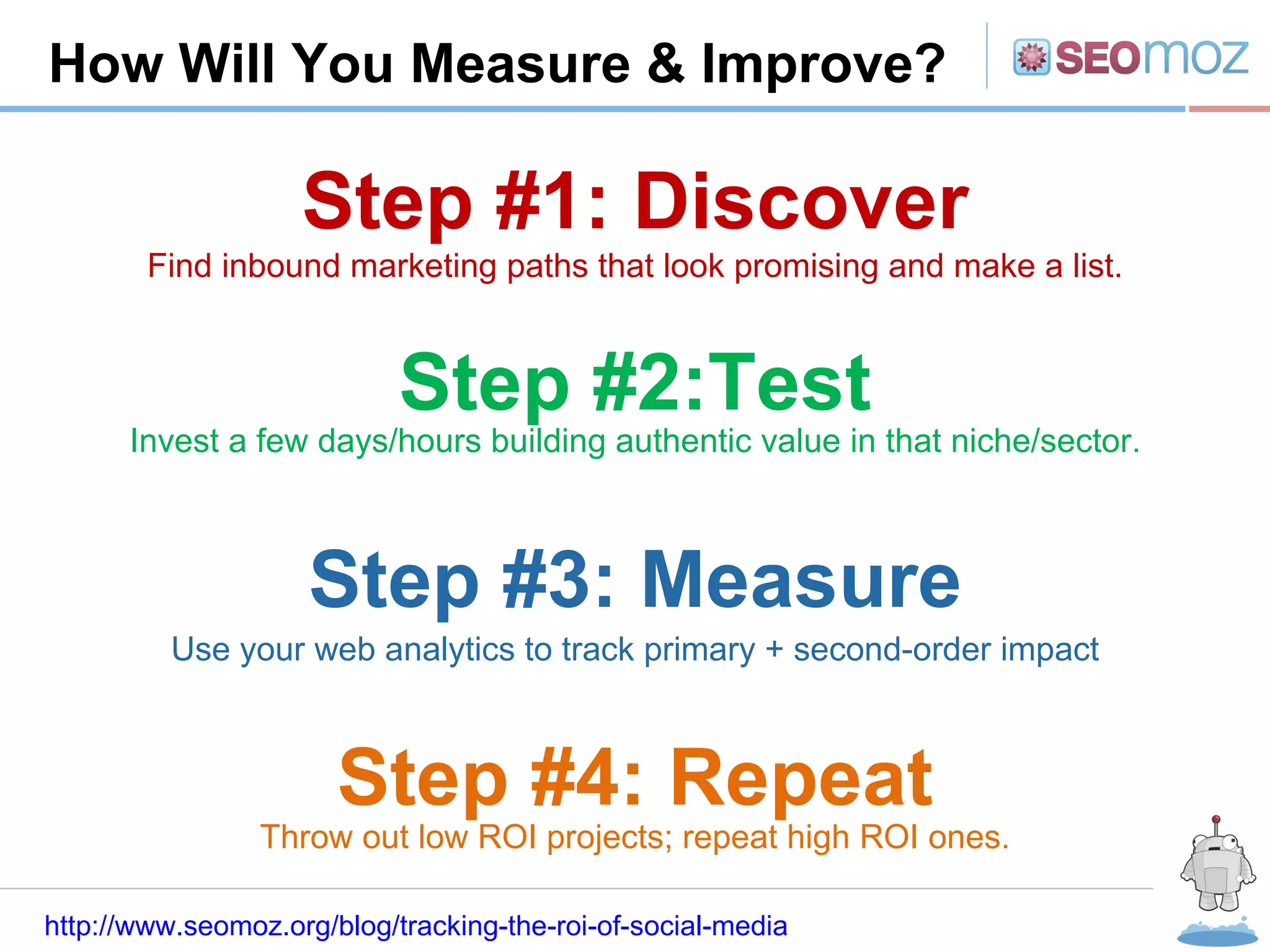 How Will You Measure & Improve?

SEOmoz

Step #1: Discover

Find inbound marketing paths that look promising and make a list.

Step #2:Test

Invest a few days/hours building authentic value in that niche/sector.

Step #3: Measure

Use your web analytics to track primary + second-order impact

Step #4: Repeat

Throw out low ROI projects; repeat high ROI ones.

http://www.seomoz.org/blog/tracking-the-roi-of-social-media